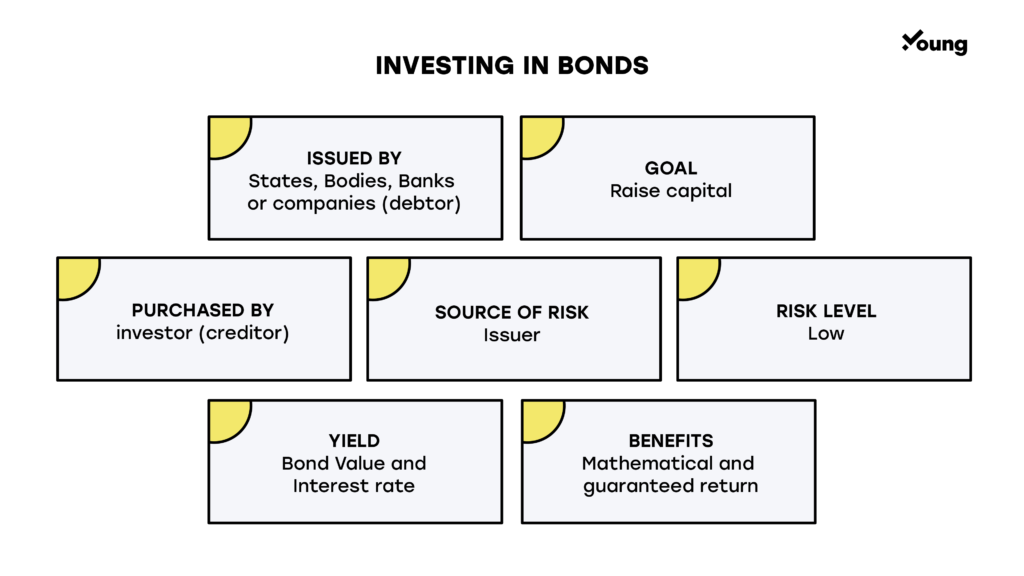 Young

INVESTING IN BONDS

ISSUED BY
States, Bodies, Banks or companies (debtor)

GOAL
Raise capital

PURCHASED BY
investor (creditor)

SOURCE OF RISK
Issuer

RISK LEVEL
Low

YIELD
Bond Value and Interest rate

BENEFITS
Mathematical and guaranteed return